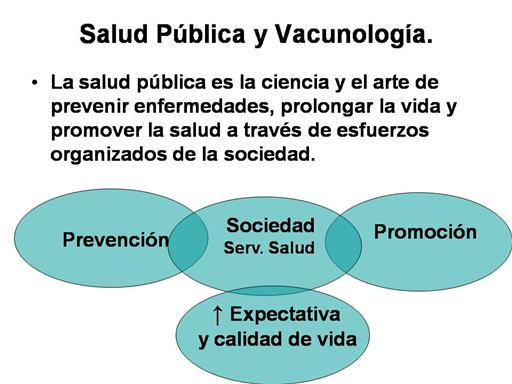 Salud Pública y Vacunología.

• La salud pública es la ciencia y el arte de prevenir enfermedades, prolongar la vida y promover la salud a través de esfuerzos organizados de la sociedad.

Prevención

Sociedad
Serv. Salud

Promoción

↑ Expectativa y calidad de vida